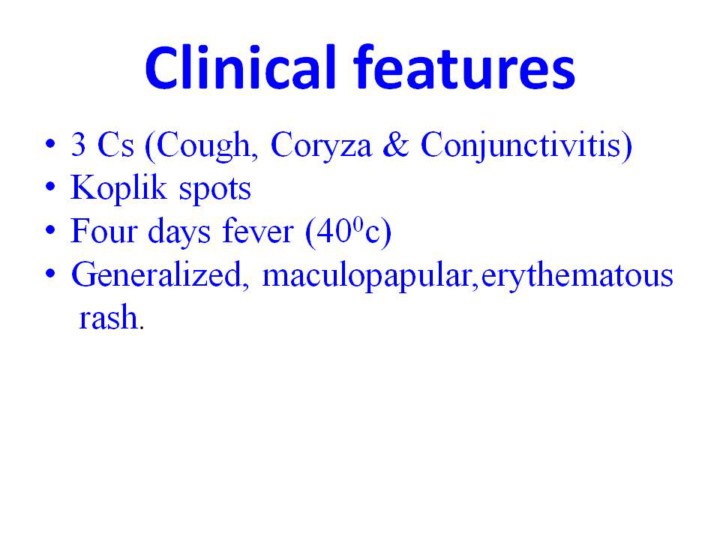 Clinical features

• 3 Cs (Cough, Coryza & Conjunctivitis)
• Koplik spots
• Four days fever ($40^0$c)
• Generalized, maculopapular,erythematous rash.